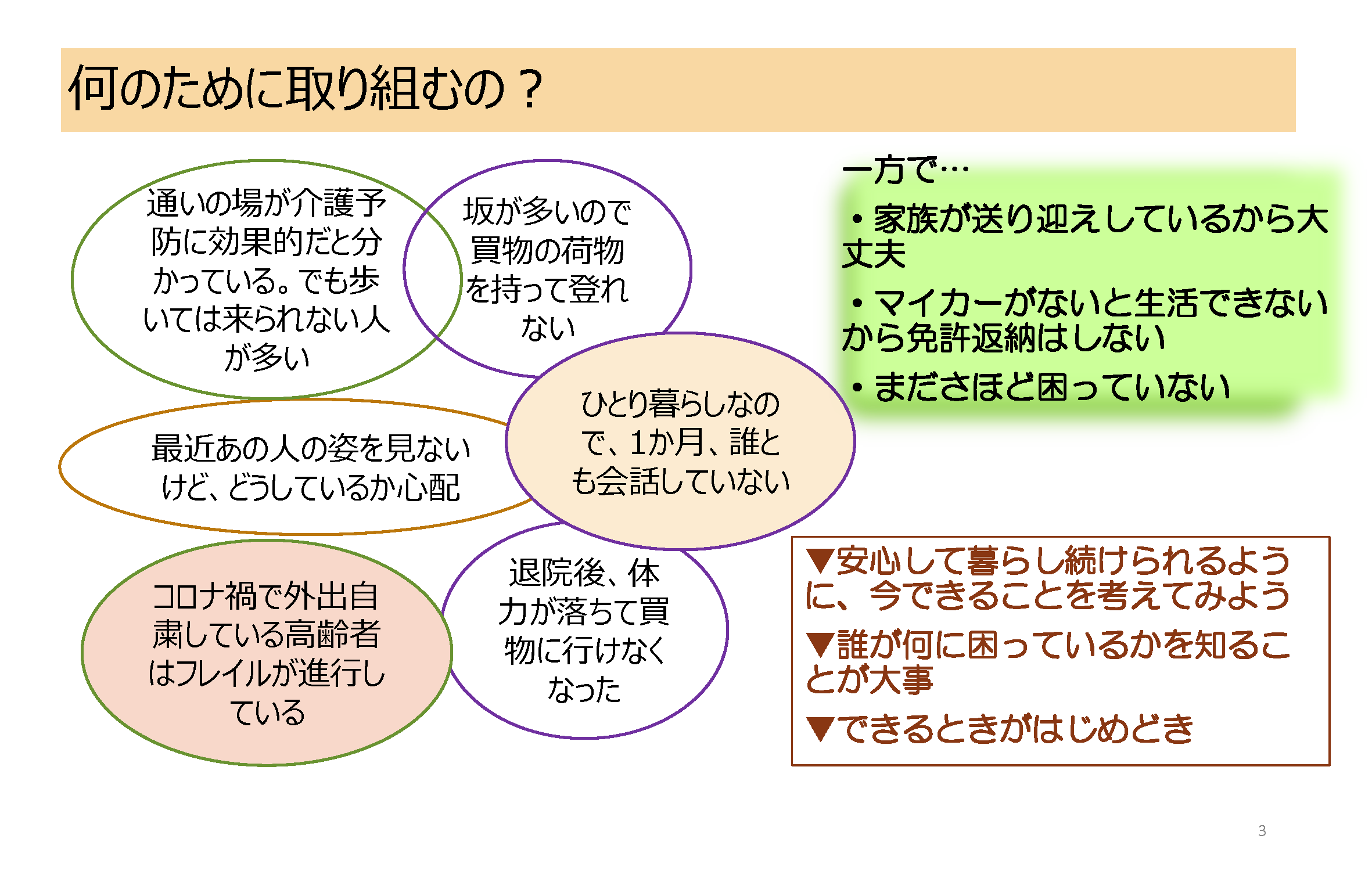 何のために取り組むの？

通いの場が介護予防に効果的だと分かっている。でも歩いては来られない人が多い

坂が多いので買物の荷物を持って登れない

最近あの人の姿を見ないけど、どうしているか心配

ひとり暮らしなので、1か月、誰とも会話していない

コロナ禍で外出自粛している高齢者はフレイルが進行している

退院後、体力が落ちて買物に行けなくなった

一方で…

・家族が送り迎えしているから大丈夫

・マイカーがないと生活できないから免許返納はしない

・まださほど困っていない

▼安心して暮らし続けられるように、今できることを考えてみよう

▼誰が何に困っているかを知ることが大事

▼できるときがはじめどき

3